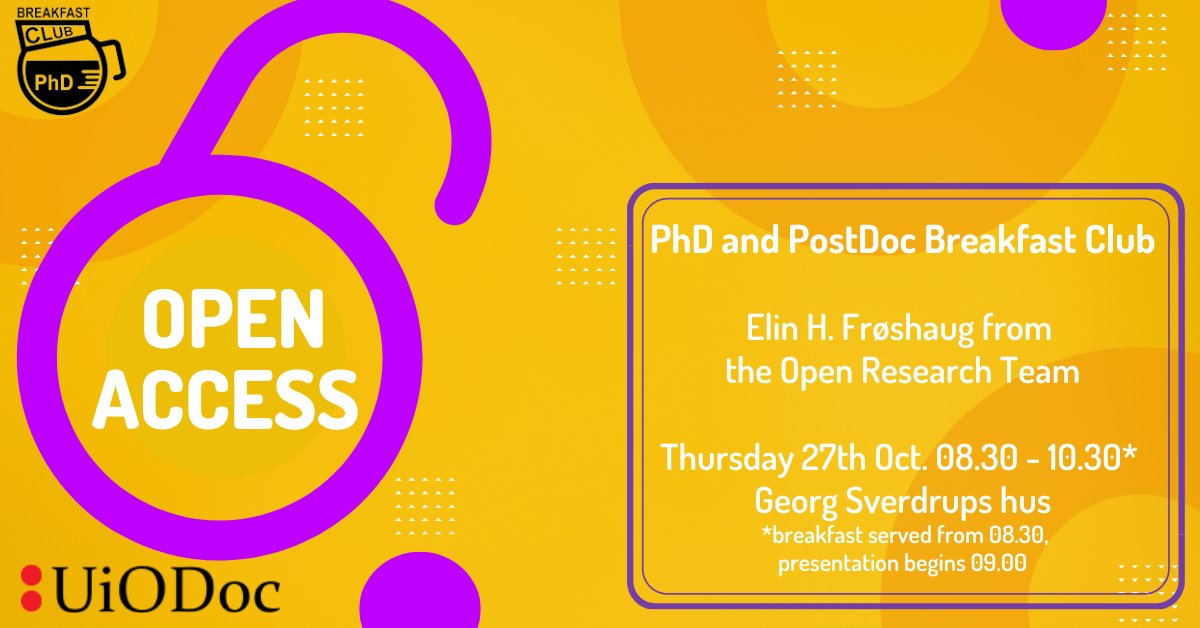 BREAKFAST CLUB PhD

OPEN ACCESS

PhD and PostDoc Breakfast Club

Elin H. Frøshaug from the Open Research Team

Thursday 27th Oct. 08.30 - 10.30*
Georg Sverdrups hus
*breakfast served from 08.30, presentation begins 09.00

UiODoc